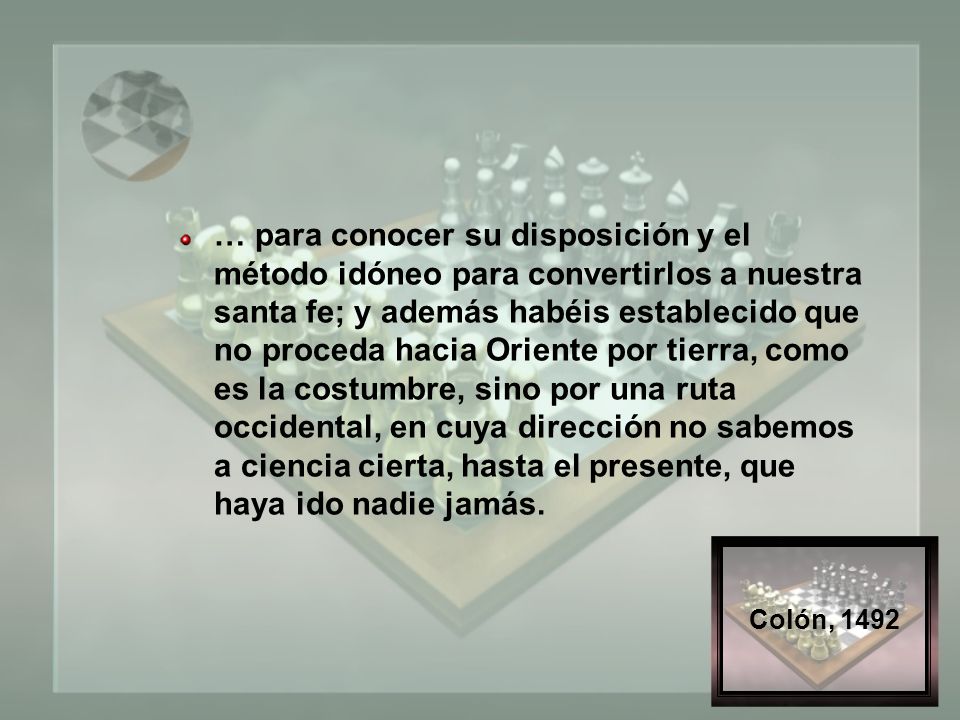 … para conocer su disposición y el método idóneo para convertirlos a nuestra santa fe; y además habéis establecido que no proceda hacia Oriente por tierra, como es la costumbre, sino por una ruta occidental, en cuya dirección no sabemos a ciencia cierta, hasta el presente, que haya ido nadie jamás.

Colón, 1492